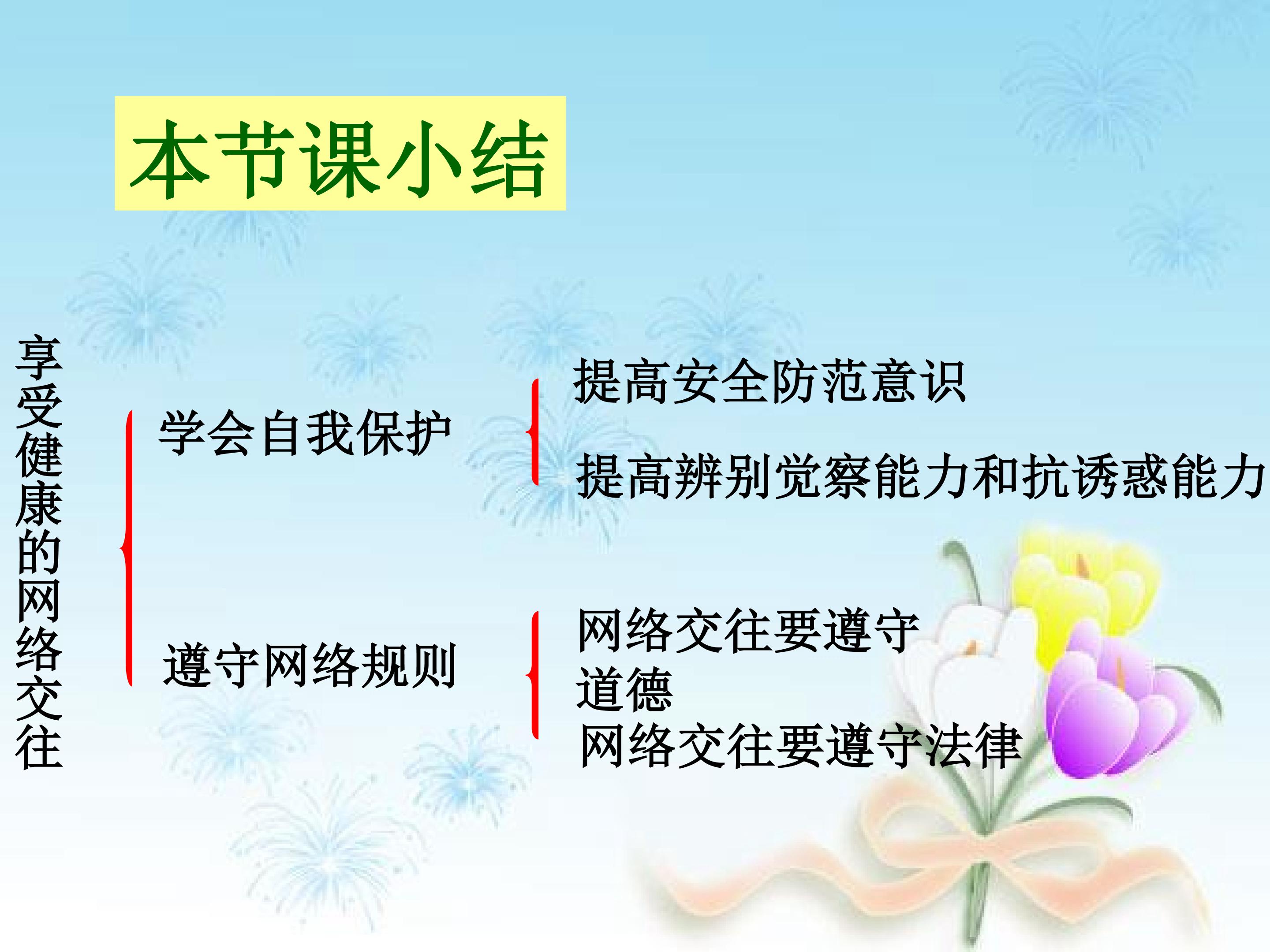 本节课小结

享受健康的网络交往

学会自我保护

提高安全防范意识

提高辨别觉察能力和抗诱惑能力

遵守网络规则

网络交往要遵守道德

网络交往要遵守法律